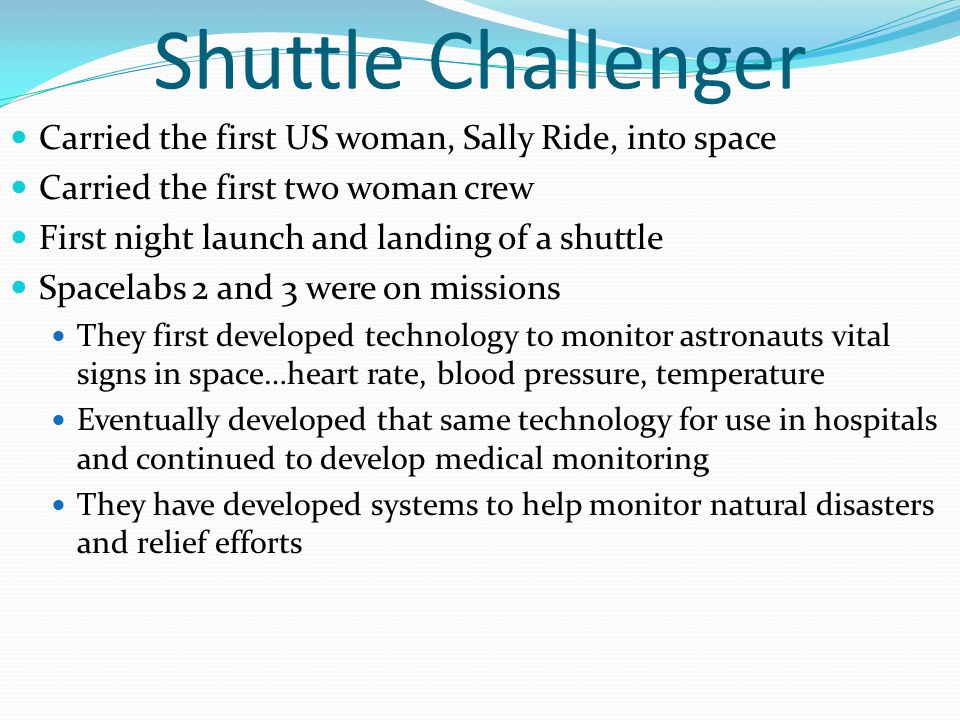 Shuttle Challenger

- Carried the first US woman, Sally Ride, into space
- Carried the first two woman crew
- First night launch and landing of a shuttle
- Spacelabs 2 and 3 were on missions
  - They first developed technology to monitor astronauts vital signs in space…heart rate, blood pressure, temperature
  - Eventually developed that same technology for use in hospitals and continued to develop medical monitoring
  - They have developed systems to help monitor natural disasters and relief efforts